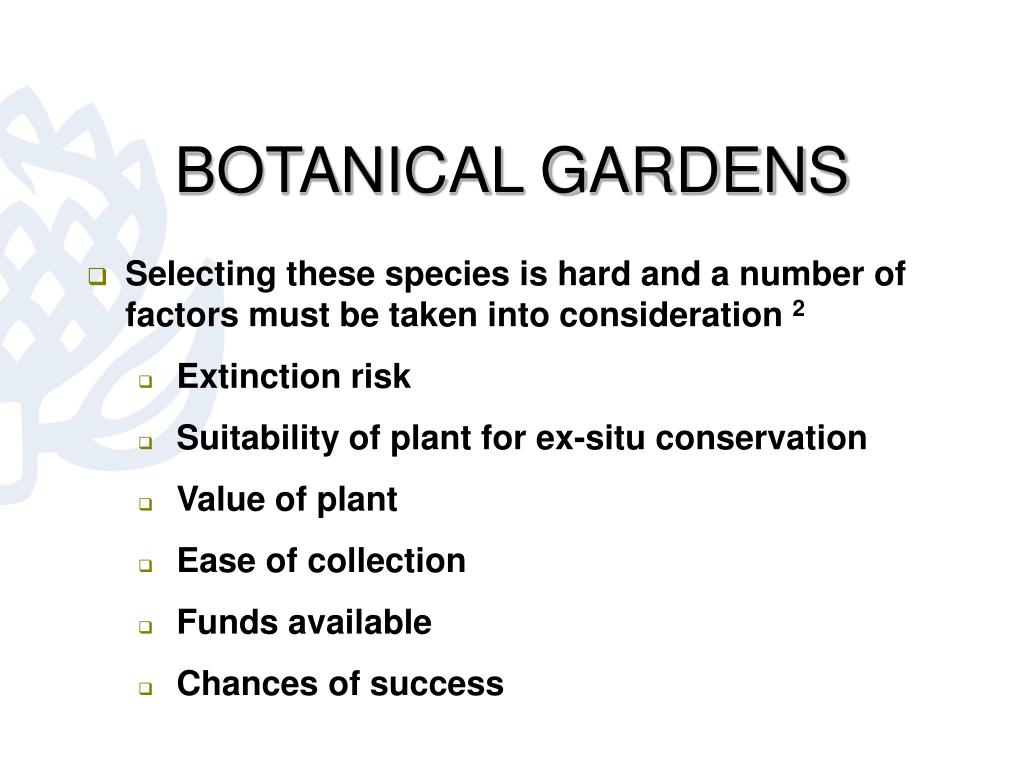 BOTANICAL GARDENS

Selecting these species is hard and a number of factors must be taken into consideration $^2$

Extinction risk

Suitability of plant for ex-situ conservation

Value of plant

Ease of collection

Funds available

Chances of success